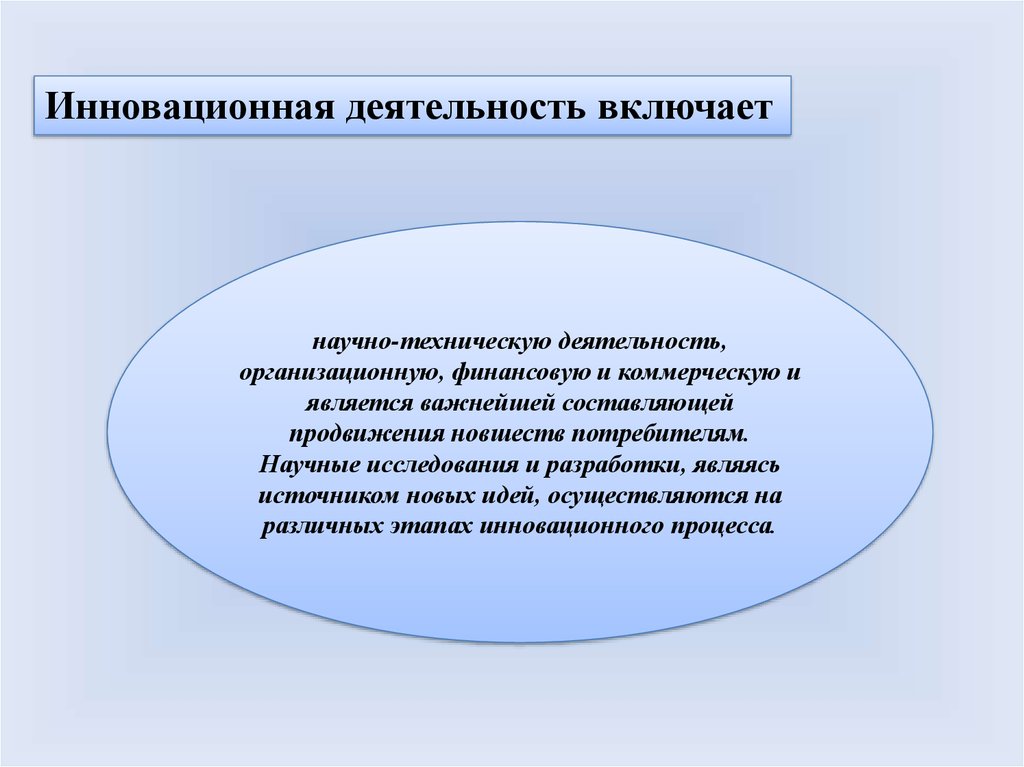 Инновационная деятельность включает

научно-техническую деятельность, организационную, финансовую и коммерческую и является важнейшей составляющей продвижения новшеств потребителям. Научные исследования и разработки, являясь источником новых идей, осуществляются на различных этапах инновационного процесса.